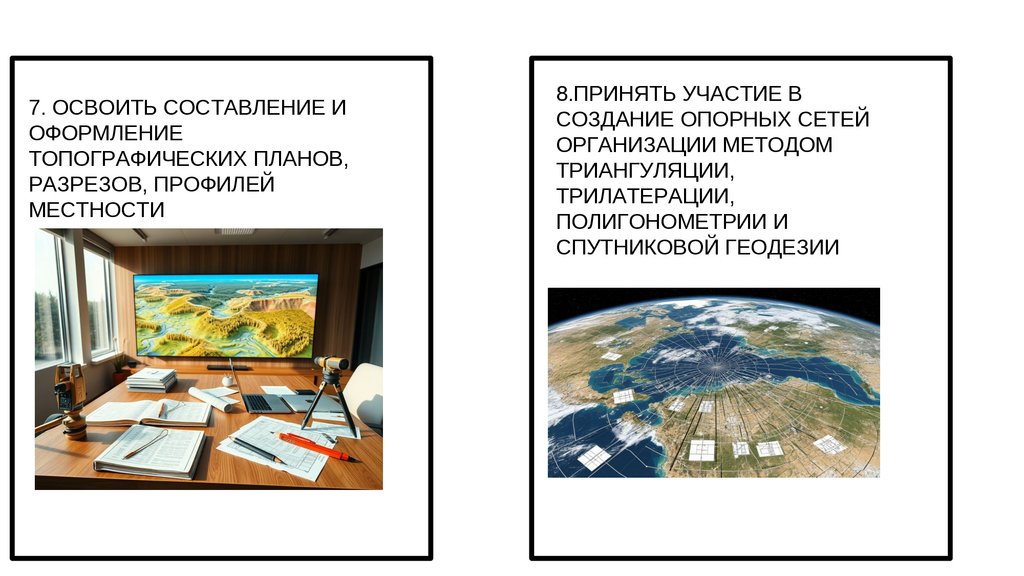 7. ОСВОИТЬ СОСТАВЛЕНИЕ И ОФОРМЛЕНИЕ ТОПОГРАФИЧЕСКИХ ПЛАНОВ, РАЗРЕЗОВ, ПРОФИЛЕЙ МЕСТНОСТИ

8.ПРИНЯТЬ УЧАСТИЕ В СОЗДАНИЕ ОПОРНЫХ СЕТЕЙ ОРГАНИЗАЦИИ МЕТОДОМ ТРИАНГУЛЯЦИИ, ТРИЛАТЕРАЦИИ, ПОЛИГОНОМЕТРИИ И СПУТНИКОВОЙ ГЕОДЕЗИИ